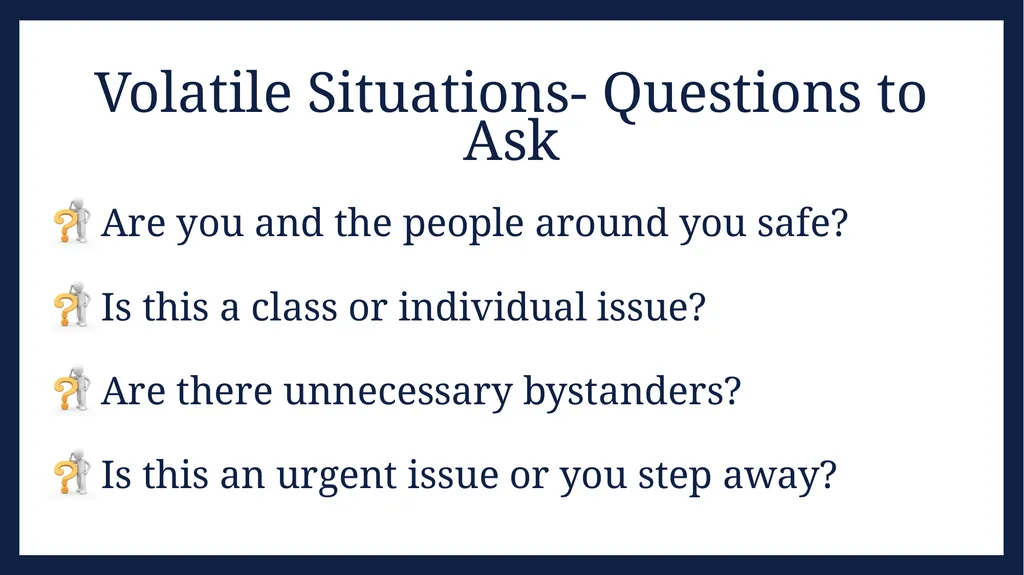 Volatile Situations- Questions to Ask

Are you and the people around you safe?

Is this a class or individual issue?

Are there unnecessary bystanders?

Is this an urgent issue or you step away?